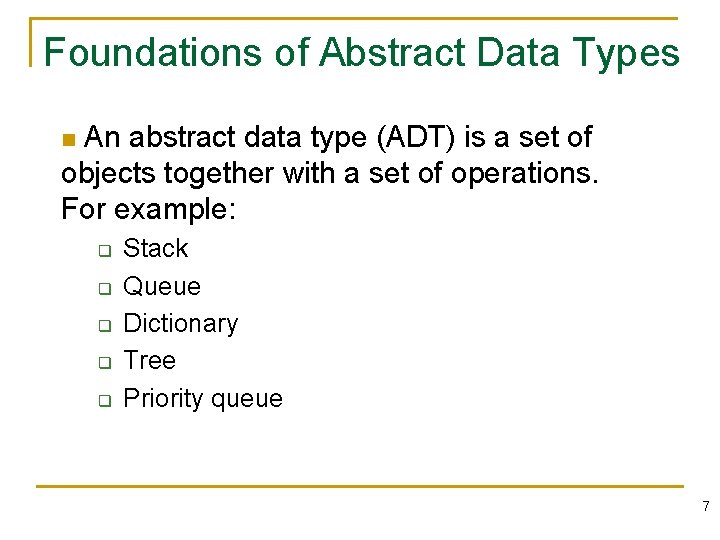 Foundations of Abstract Data Types

An abstract data type (ADT) is a set of objects together with a set of operations. For example:

Stack
Queue
Dictionary
Tree
Priority queue

7